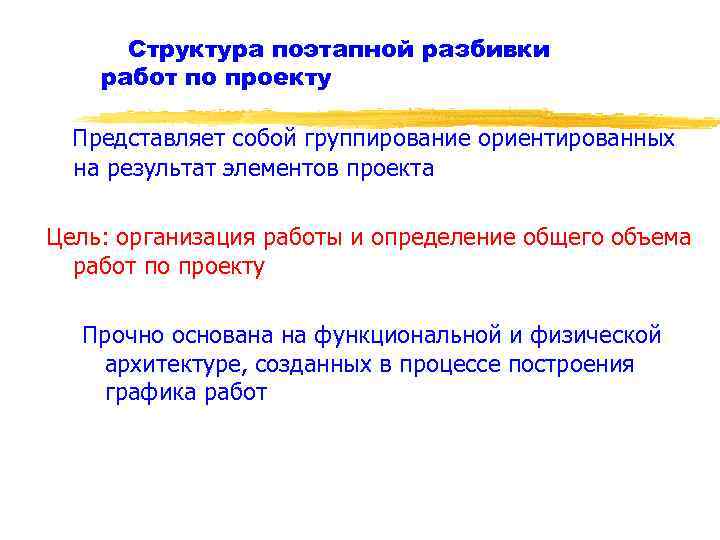 Структура поэтапной разбивки работ по проекту

Представляет собой группирование ориентированных на результат элементов проекта

Цель: организация работы и определение общего объема работ по проекту

Прочно основана на функциональной и физической архитектуре, созданных в процессе построения графика работ